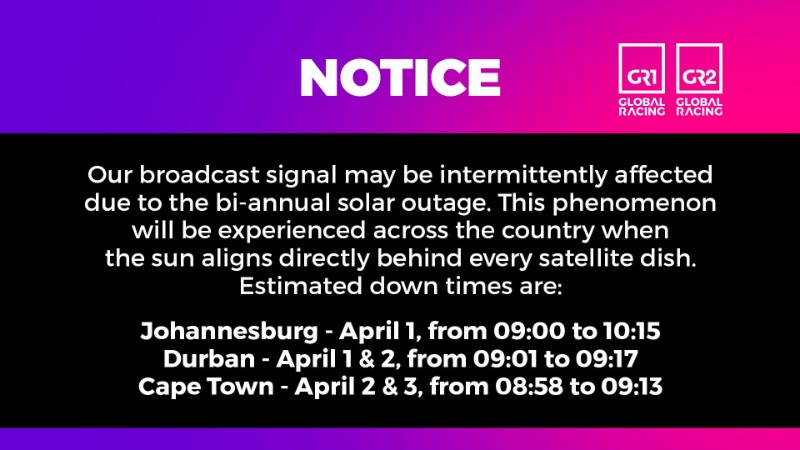 NOTICE

GR1 GLOBAL RACING

GR2 GLOBAL RACING

Our broadcast signal may be intermittently affected due to the bi-annual solar outage. This phenomenon will be experienced across the country when the sun aligns directly behind every satellite dish. Estimated down times are:

Johannesburg - April 1, from 09:00 to 10:15
Durban - April 1 & 2, from 09:01 to 09:17
Cape Town - April 2 & 3, from 08:58 to 09:13